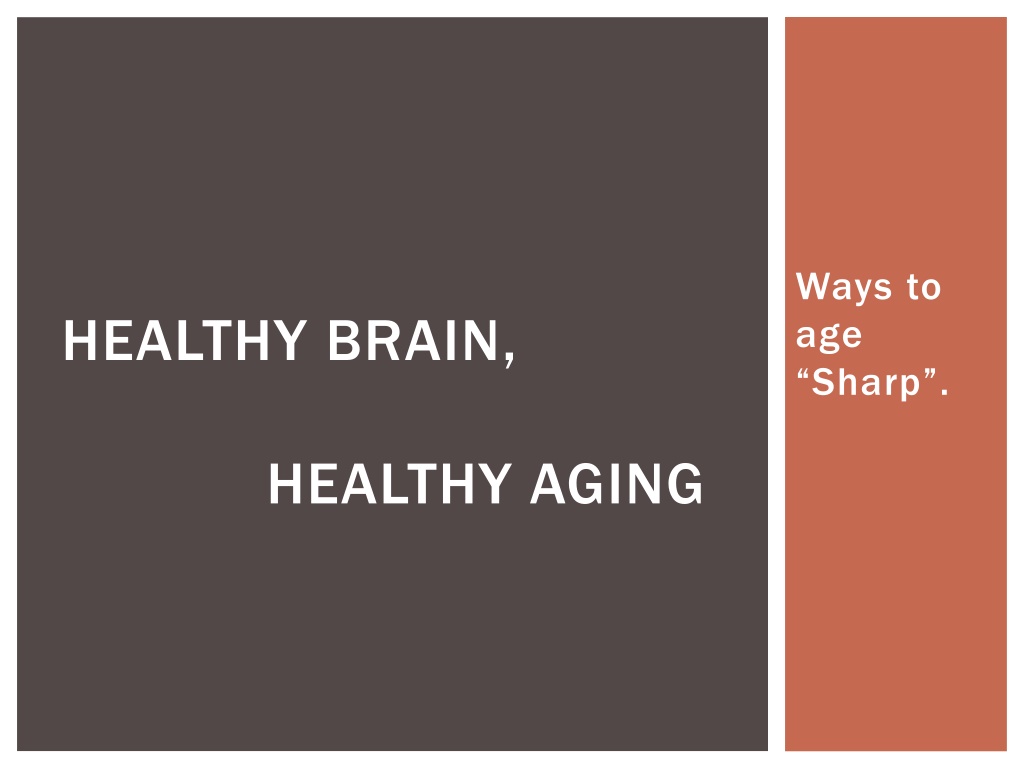 HEALTHY BRAIN,

HEALTHY AGING

Ways to age “Sharp”.